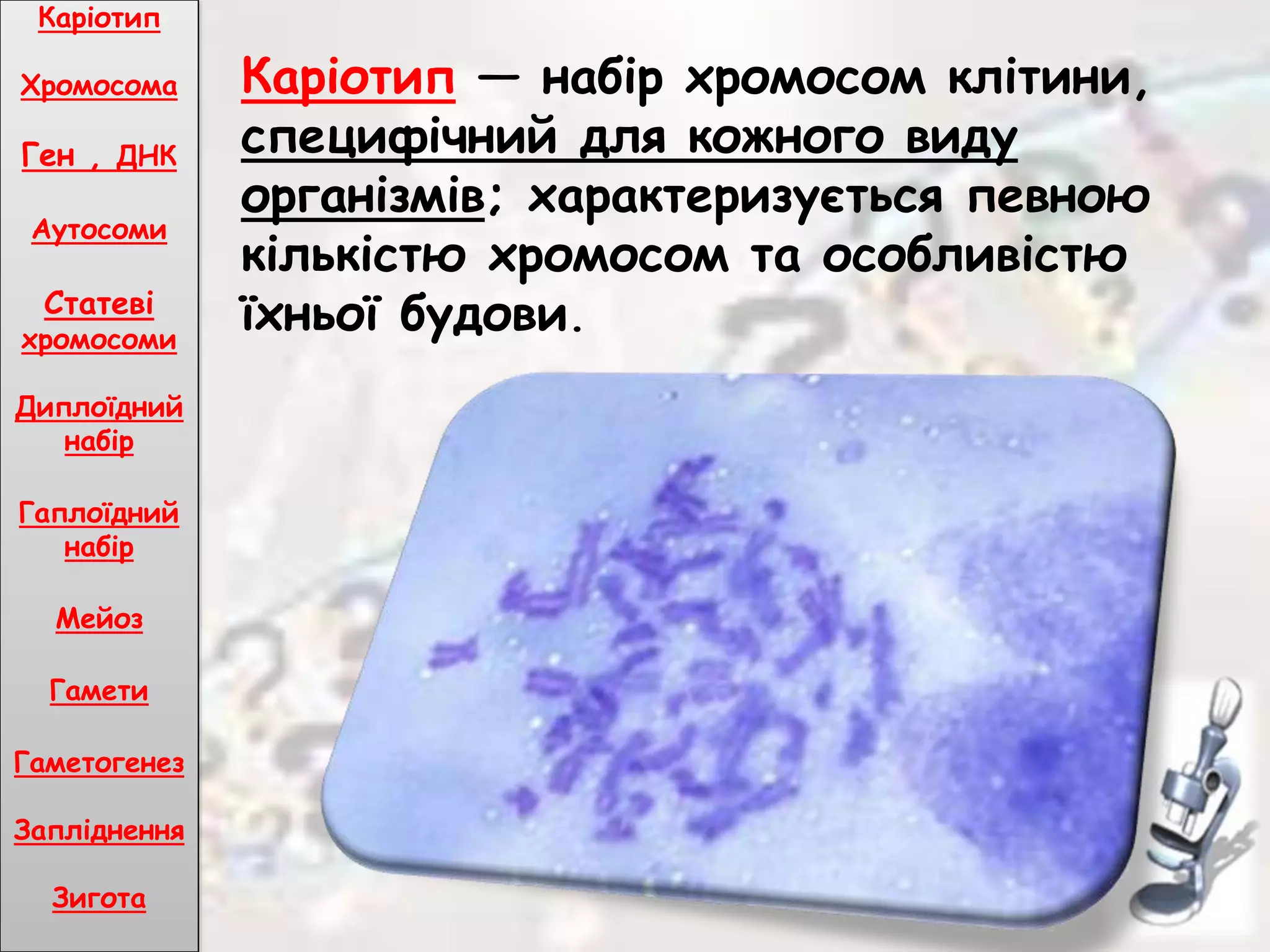 Каріотип

Хромосома

Ген , ДНК

Аутосоми

Статеві хромосоми

Диплоїдний набір

Гаплоїдний набір

Мейоз

Гамети

Гаметогенез

Запліднення

Зигота

Каріотип — набір хромосом клітини, специфічний для кожного виду організмів; характеризується певною кількістю хромосом та особливістю їхньої будови.